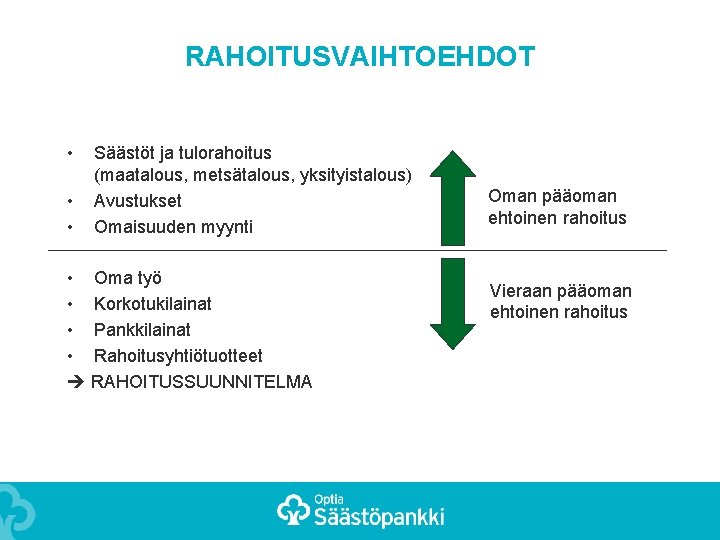 RAHOITUSVAIHTOEHDOT

• Säästöt ja tulorahoitus (maatalous, metsätalous, yksityistalous)
• Avustukset
• Omaisuuden myynti

Oman pääoman ehtoinen rahoitus

• Oma työ
• Korkotukilainat
• Pankkilainat
• Rahoitusyhtiötuotteet
➔ RAHOITUSSUUNNITELMA

Vieraan pääoman ehtoinen rahoitus

Optia
Säästöpankki